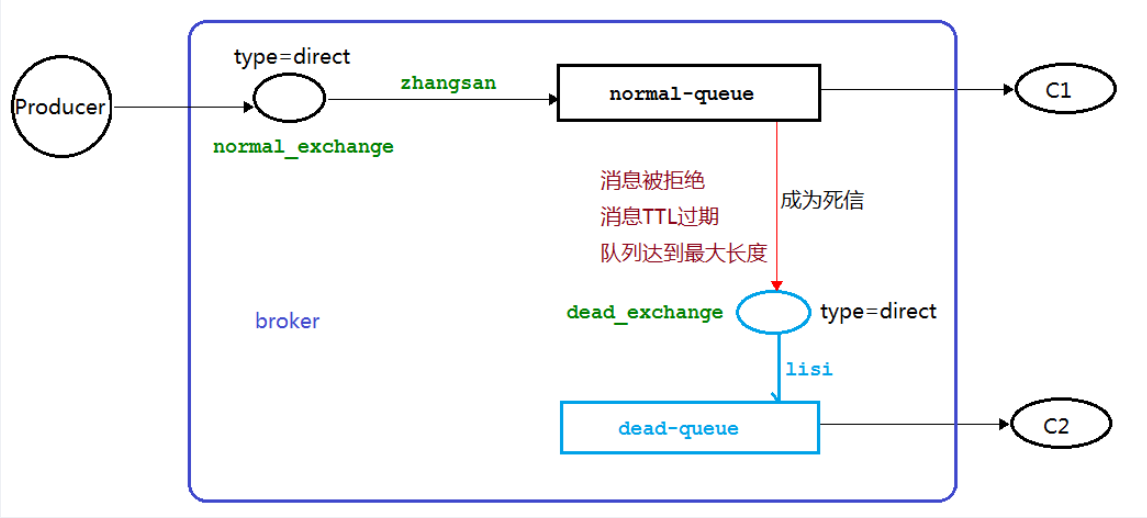 Producer

type=direct

normal_exchange

zhangsan

normal-queue

C1

消息被拒绝
消息TTL过期
队列达到最大长度

成为死信

broker

dead_exchange

type=direct

lisi

dead-queue

C2